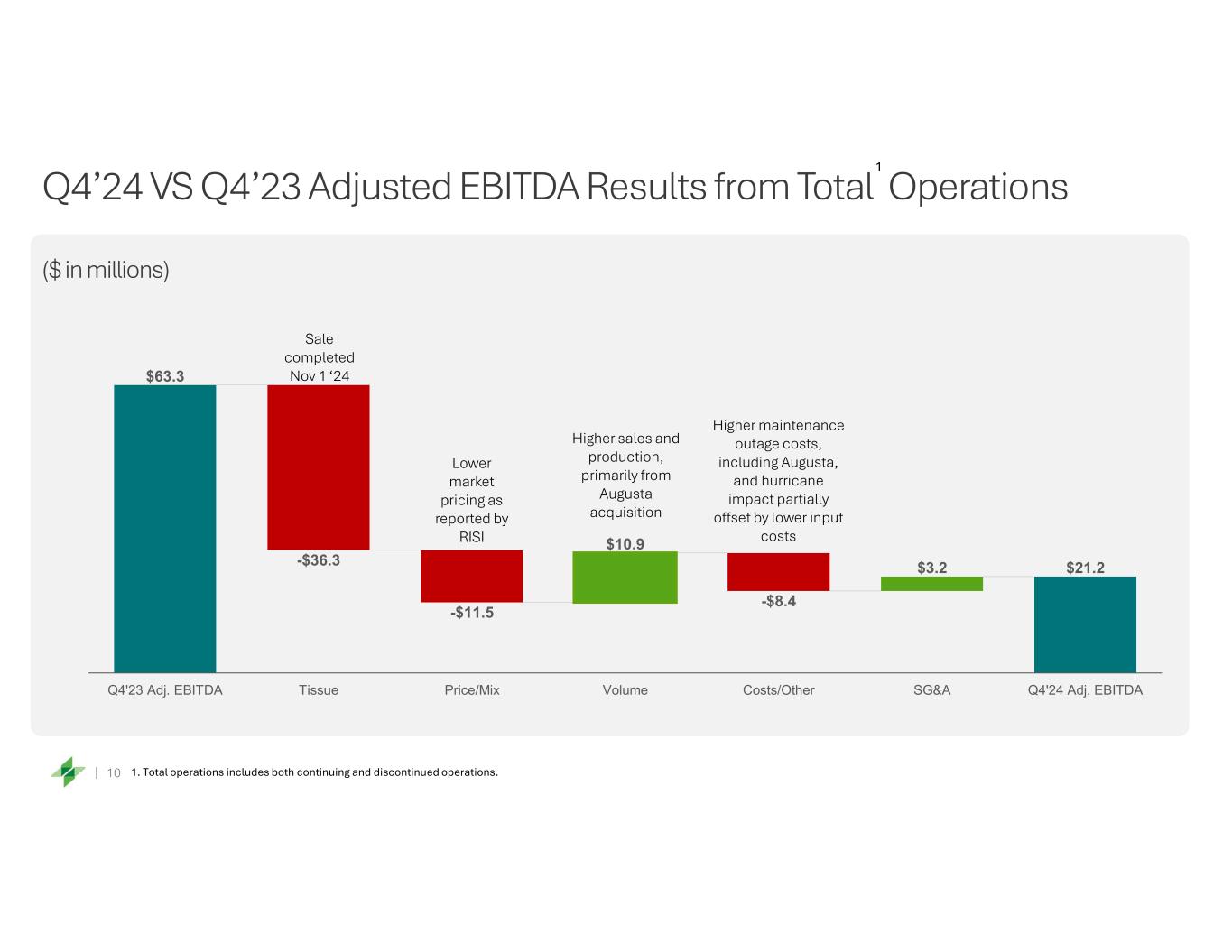 Q4’24 VS Q4’23 Adjusted EBITDA Results from Total$^1$ Operations

($ in millions)

$63.3

Sale completed Nov 1 ‘24

-$36.3

Lower market pricing as reported by RISI

-$11.5

Higher sales and production, primarily from Augusta acquisition

$10.9

Higher maintenance outage costs, including Augusta, and hurricane impact partially offset by lower input costs

-$8.4

$3.2

$21.2

Q4'23 Adj. EBITDA

Tissue

Price/Mix

Volume

Costs/Other

SG&A

Q4'24 Adj. EBITDA

| 10 1. Total operations includes both continuing and discontinued operations.